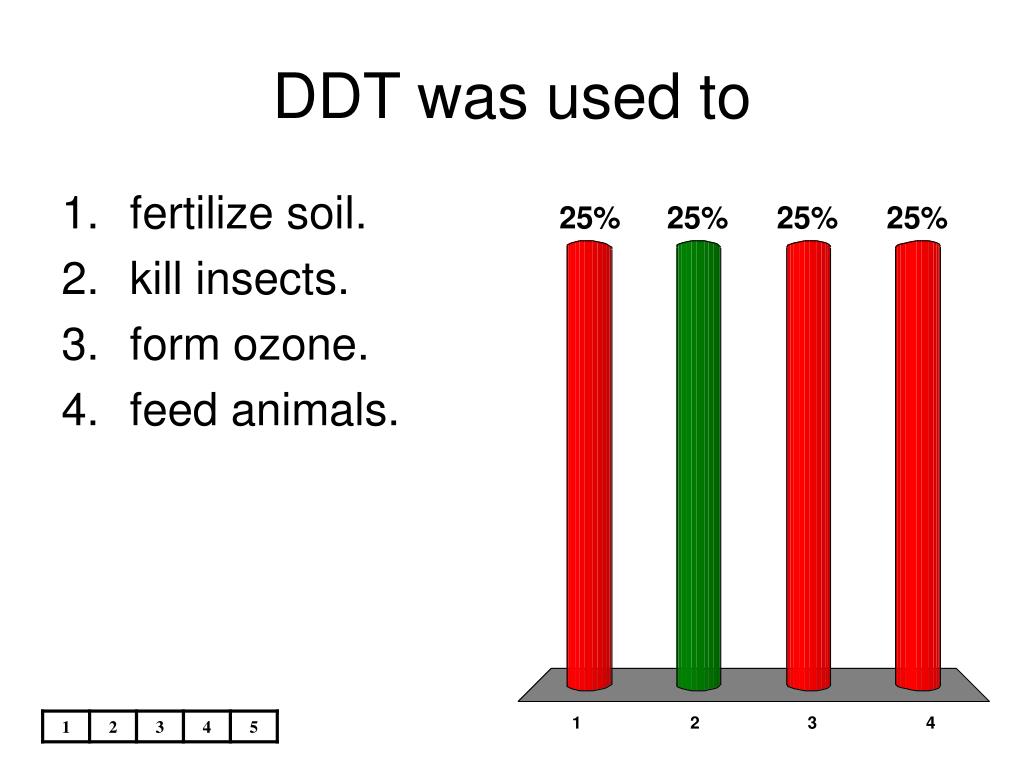 DDT was used to

1. fertilize soil.
2. kill insects.
3. form ozone.
4. feed animals.

25% 25% 25% 25%

1 2 3 4

| 1 | 2 | 3 | 4 | 5 |
|---|---|---|---|---|